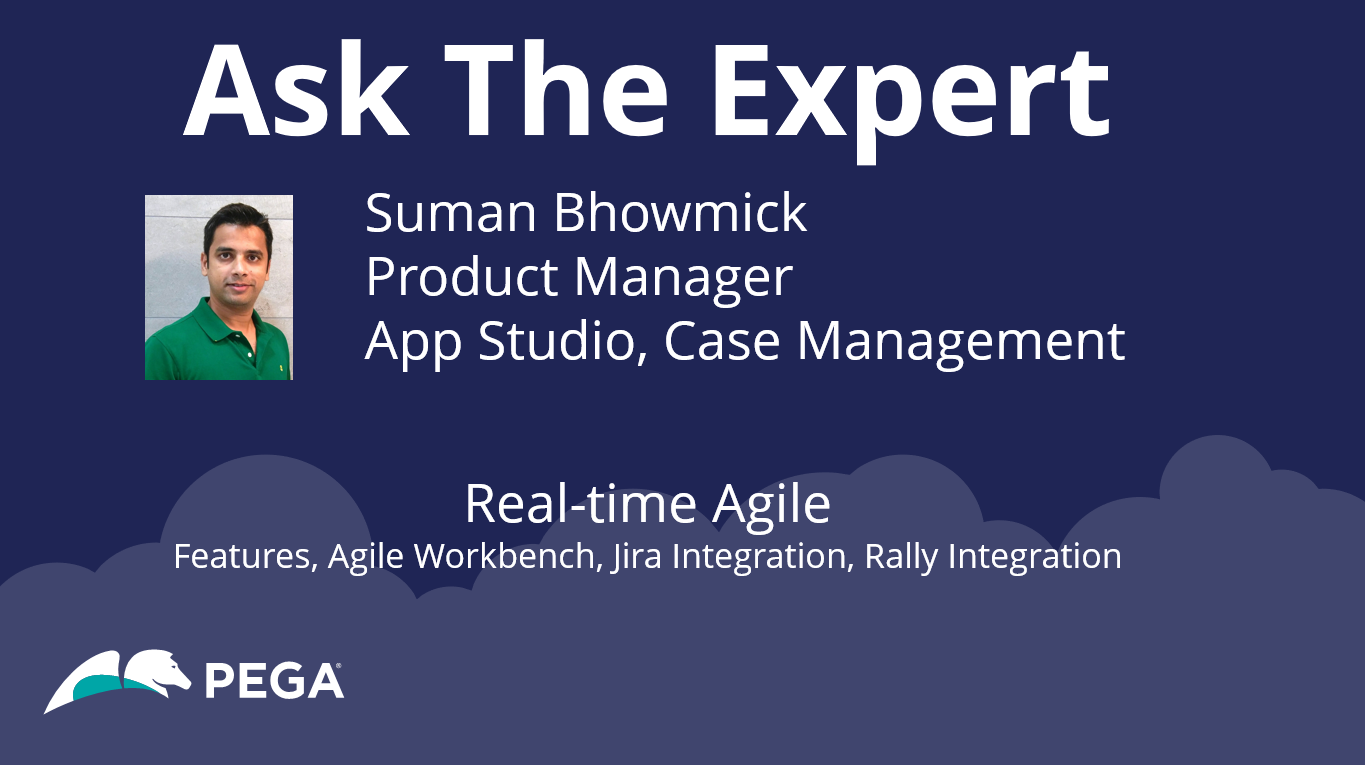 Ask The Expert

Suman Bhowmick
Product Manager
App Studio, Case Management

Real-time Agile
Features, Agile Workbench, Jira Integration, Rally Integration

PEGA®